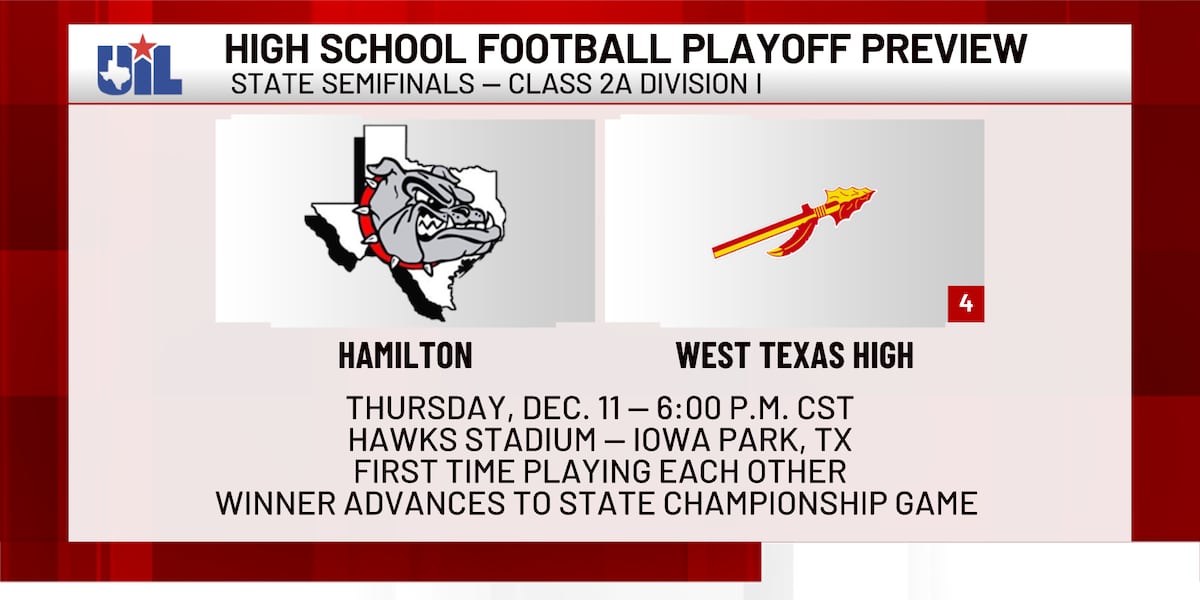 UIL

HIGH SCHOOL FOOTBALL PLAYOFF PREVIEW
STATE SEMIFINALS — CLASS 2A DIVISION I

4

HAMILTON

WEST TEXAS HIGH

THURSDAY, DEC. 11 — 6:00 P.M. CST
HAWKS STADIUM — IOWA PARK, TX
FIRST TIME PLAYING EACH OTHER
WINNER ADVANCES TO STATE CHAMPIONSHIP GAME